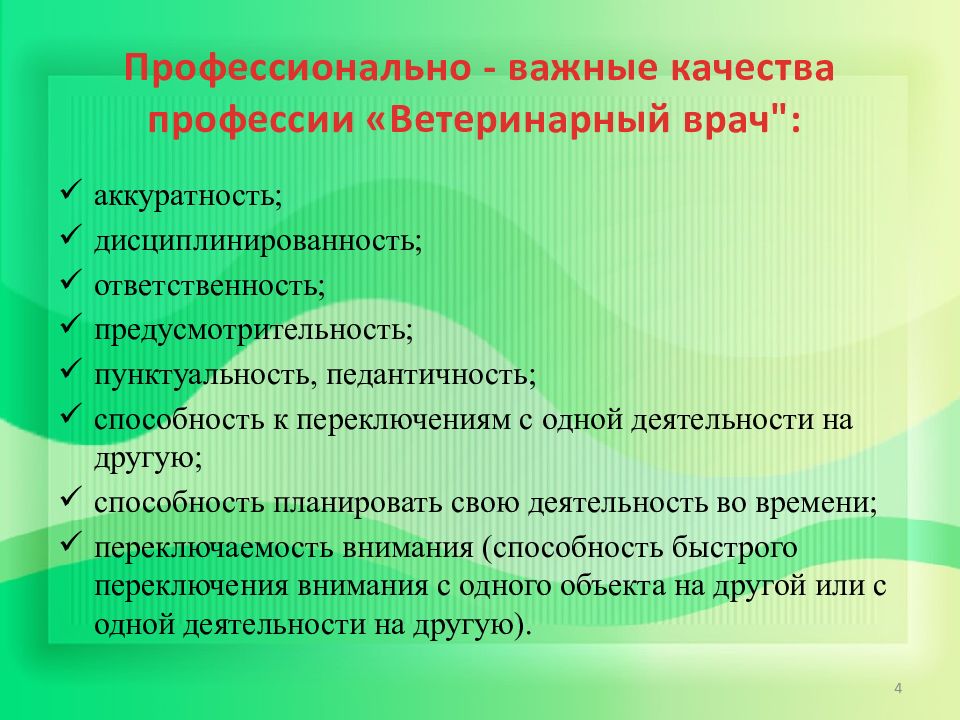 Профессионально - важные качества профессии «Ветеринарный врач":

✓ аккуратность;
✓ дисциплинированность;
✓ ответственность;
✓ предусмотрительность;
✓ пунктуальность, педантичность;
✓ способность к переключениям с одной деятельности на другую;
✓ способность планировать свою деятельность во времени;
✓ переключаемость внимания (способность быстрого переключения внимания с одного объекта на другой или с одной деятельности на другую).

4